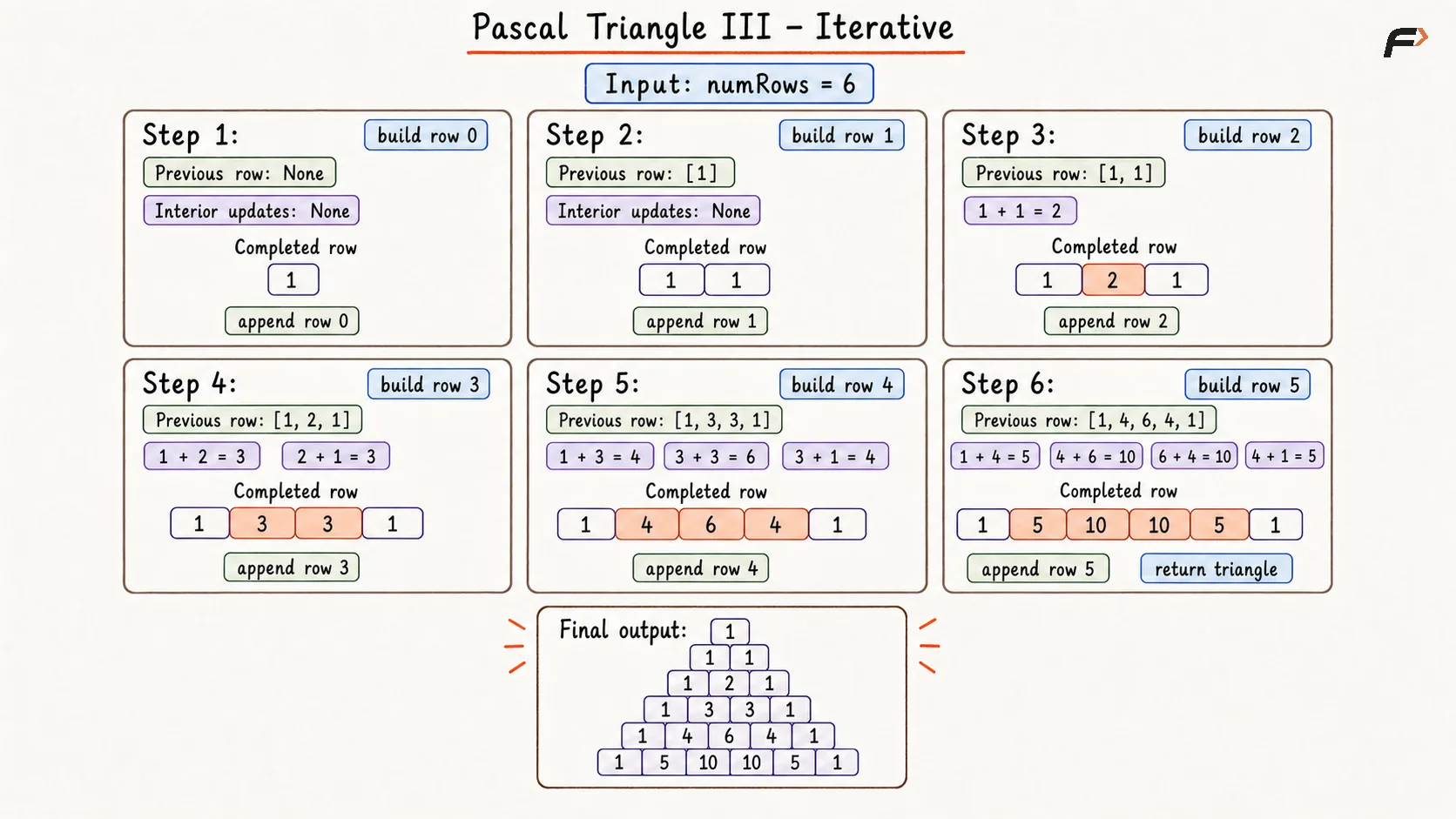 Pascal Triangle III - Iterative

Input: numRows = 6

Step 1: build row 0
Previous row: None
Interior updates: None
Completed row
1
append row 0

Step 2: build row 1
Previous row: [1]
Interior updates: None
Completed row
1 1
append row 1

Step 3: build row 2
Previous row: [1, 1]
1 + 1 = 2
Completed row
1 2 1
append row 2

Step 4: build row 3
Previous row: [1, 2, 1]
1 + 2 = 3
2 + 1 = 3
Completed row
1 3 3 1
append row 3

Step 5: build row 4
Previous row: [1, 3, 3, 1]
1 + 3 = 4
3 + 3 = 6
3 + 1 = 4
Completed row
1 4 6 4 1
append row 4

Step 6: build row 5
Previous row: [1, 4, 6, 4, 1]
1 + 4 = 5
4 + 6 = 10
6 + 4 = 10
4 + 1 = 5
Completed row
1 5 10 10 5 1
append row 5
return triangle

Final output:
1
1 1
1 2 1
1 3 3 1
1 4 6 4 1
1 5 10 10 5 1